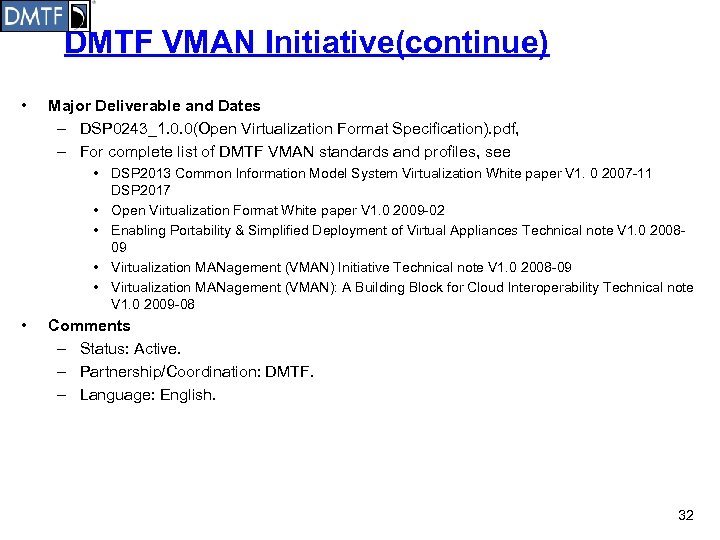 DMTF

DMTF VMAN Initiative(continue)

• Major Deliverable and Dates
– DSP0243_1.0.0(Open Virtualization Format Specification).pdf,
– For complete list of DMTF VMAN standards and profiles, see
• DSP2013 Common Information Model System Virtualization White paper V1. 0 2007-11 DSP2017
• Open Virtualization Format White paper V1.0 2009-02
• Enabling Portability & Simplified Deployment of Virtual Appliances Technical note V1.0 2008-09
• Virtualization MANagement (VMAN) Initiative Technical note V1.0 2008-09
• Virtualization MANagement (VMAN): A Building Block for Cloud Interoperability Technical note V1.0 2009-08
• Comments
– Status: Active.
– Partnership/Coordination: DMTF.
– Language: English.

32